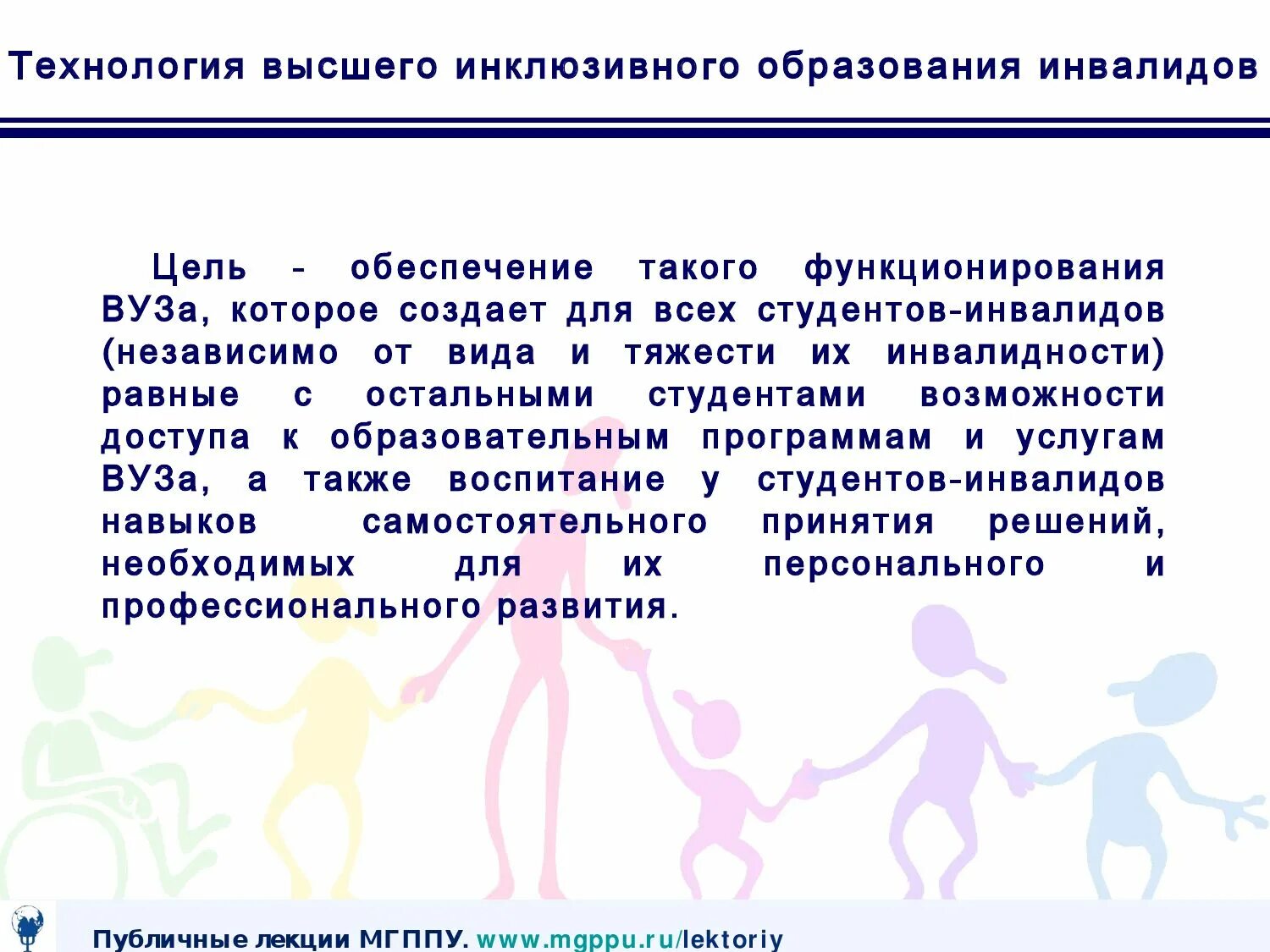 Технология высшего инклюзивного образования инвалидов

Цель - обеспечение такого функционирования ВУЗа, которое создает для всех студентов-инвалидов (независимо от вида и тяжести их инвалидности) равные с остальными студентами возможности доступа к образовательным программам и услугам ВУЗа, а также воспитание у студентов-инвалидов навыков самостоятельного принятия решений, необходимых для их персонального и профессионального развития.

Публичные лекции МГППУ. www.mgppu.ru/lektoriy